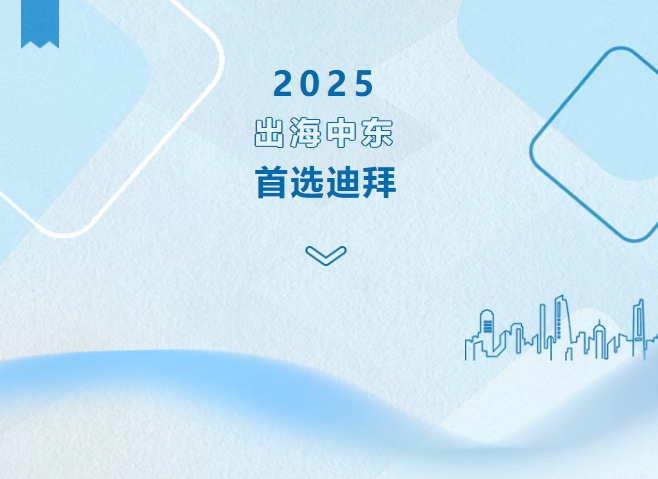 2025

出海中东

首选迪拜